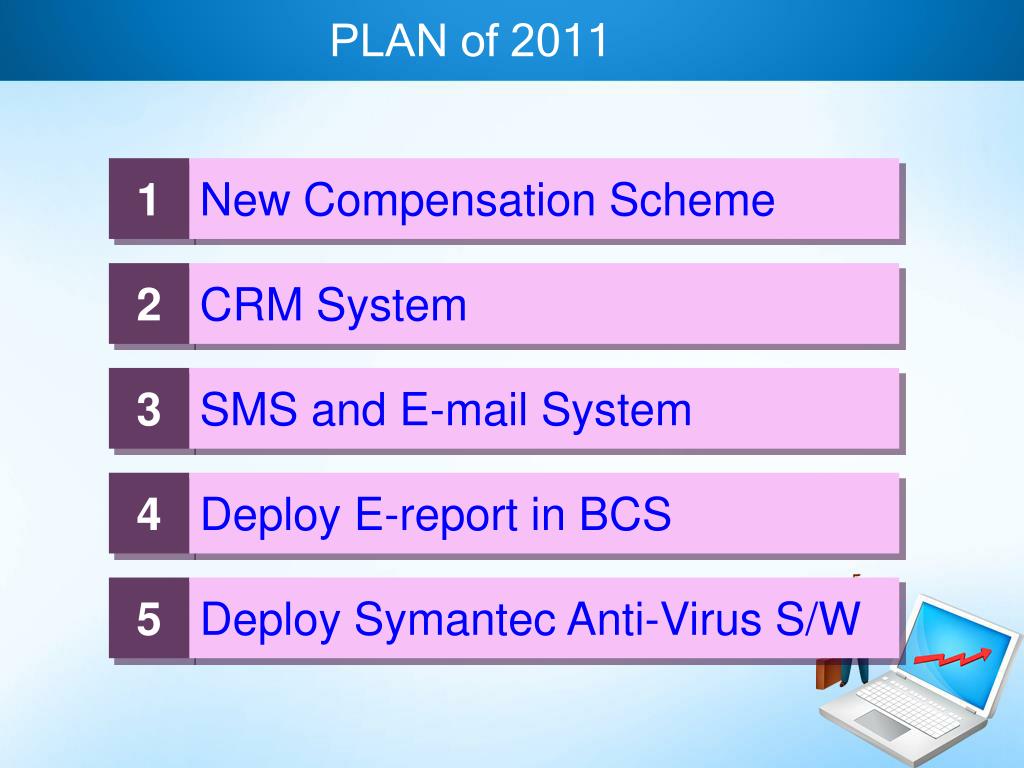 PLAN of 2011

1 New Compensation Scheme

2 CRM System

3 SMS and E-mail System

4 Deploy E-report in BCS

5 Deploy Symantec Anti-Virus S/W